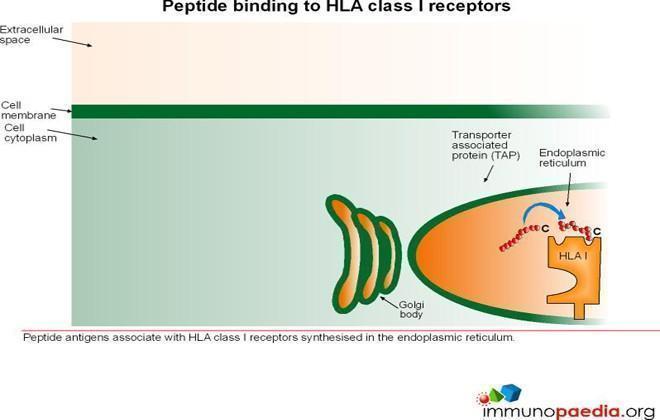 Peptide binding to HLA class I receptors

Extracellular space

Cell membrane

Cell cytoplasm

Transporter associated protein (TAP)

Endoplasmic reticulum

C

C

HLA I

Golgi body

Peptide antigens associate with HLA class I receptors synthesised in the endoplasmic reticulum.

immunopaedia.org